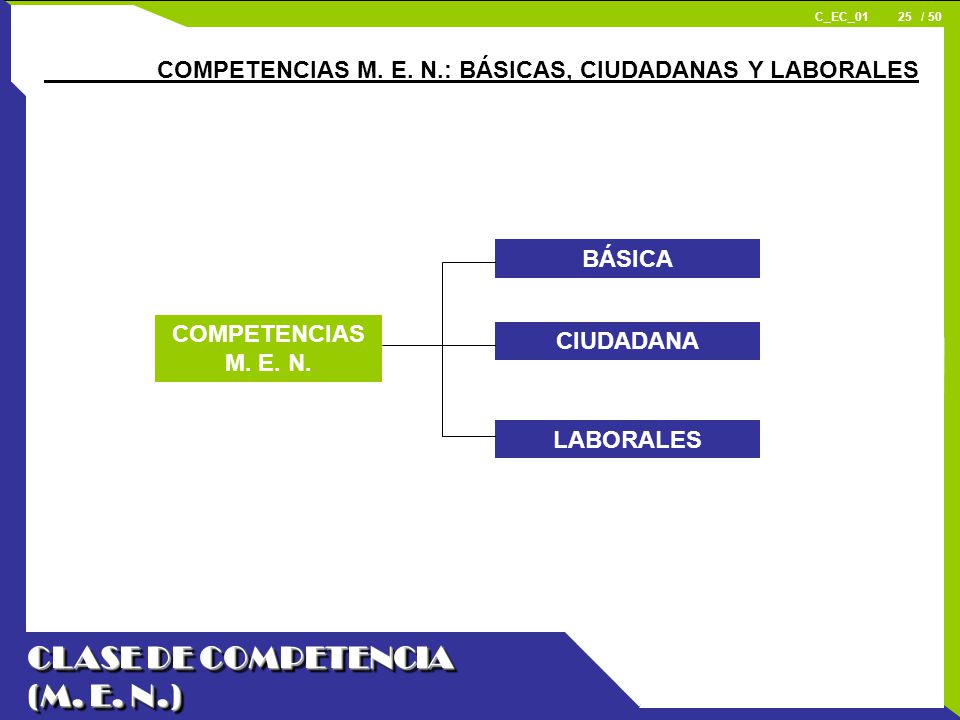 C_EC_01 25 / 50

COMPETENCIAS M. E. N.: BÁSICAS, CIUDADANAS Y LABORALES

COMPETENCIAS M. E. N.

BÁSICA

CIUDADANA

LABORALES

CLASE DE COMPETENCIA (M. E. N.)